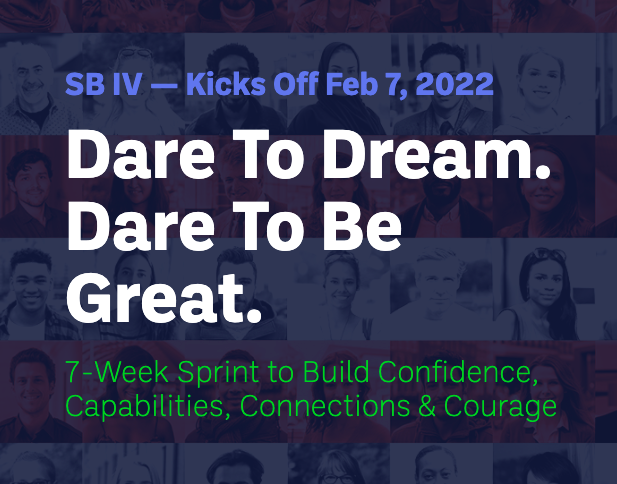 SB IV — Kicks Off Feb 7, 2022

Dare To Dream. Dare To Be Great.

7-Week Sprint to Build Confidence, Capabilities, Connections & Courage